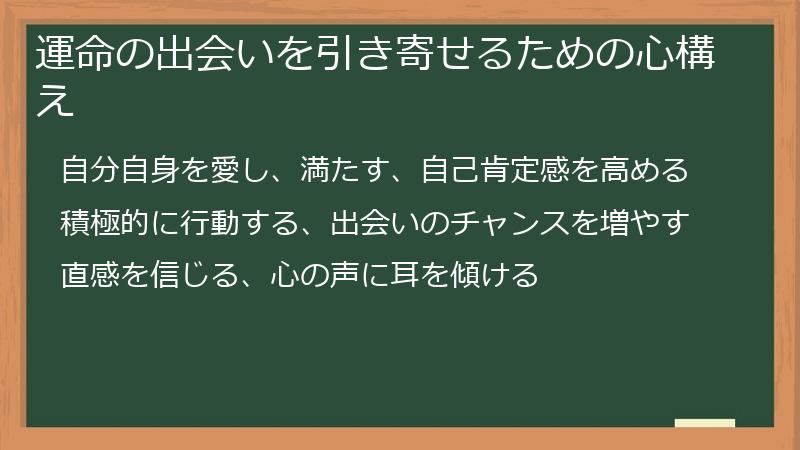 運命の出会いを引き寄せるための心構え

自分自身を愛し、満たす、自己肯定感を高める

積極的に行動する、出会いのチャンスを増やす

直感を信じる、心の声に耳を傾ける